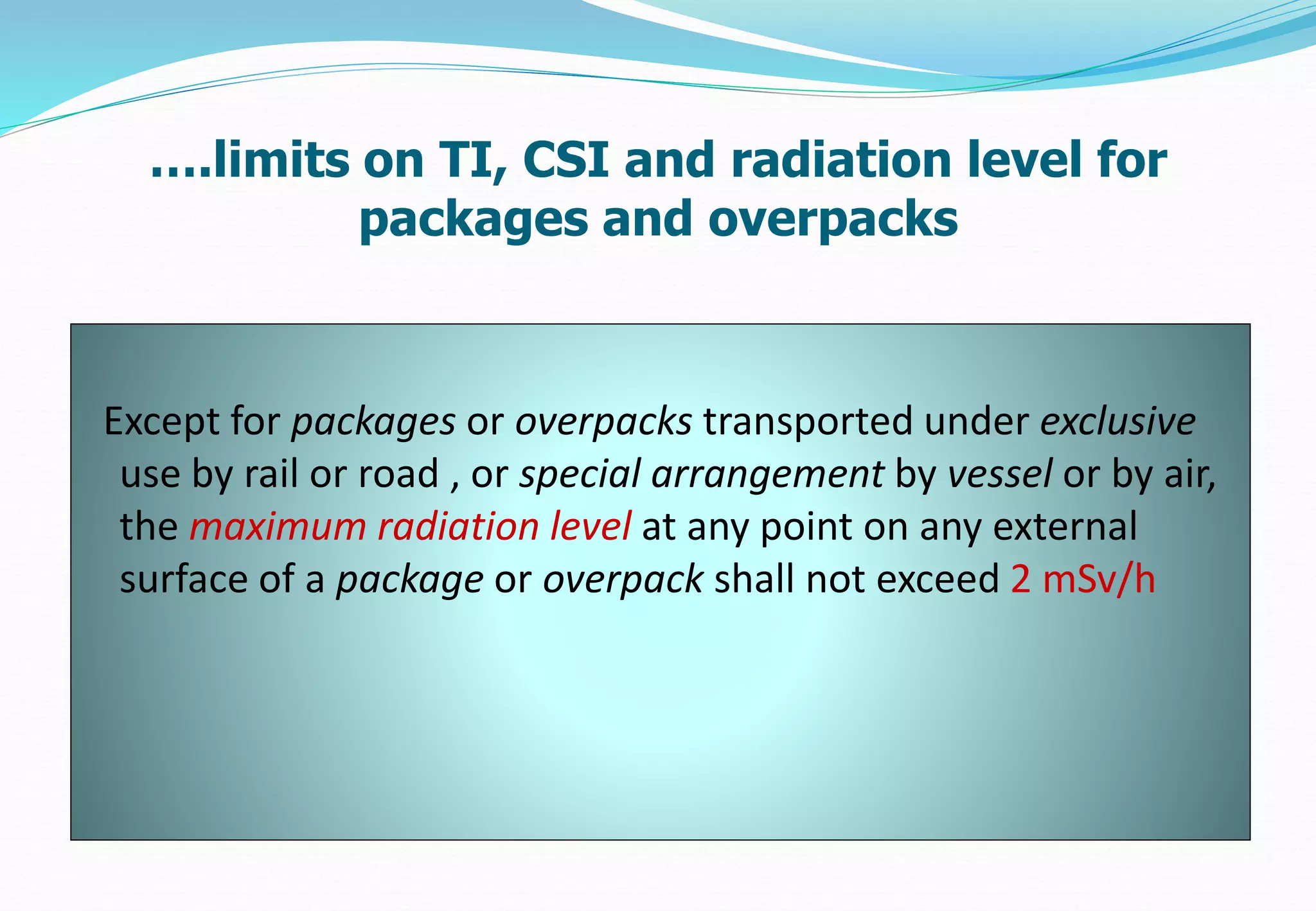 ….limits on TI, CSI and radiation level for packages and overpacks

Except for packages or overpacks transported under exclusive use by rail or road , or special arrangement by vessel or by air, the maximum radiation level at any point on any external surface of a package or overpack shall not exceed 2 mSv/h